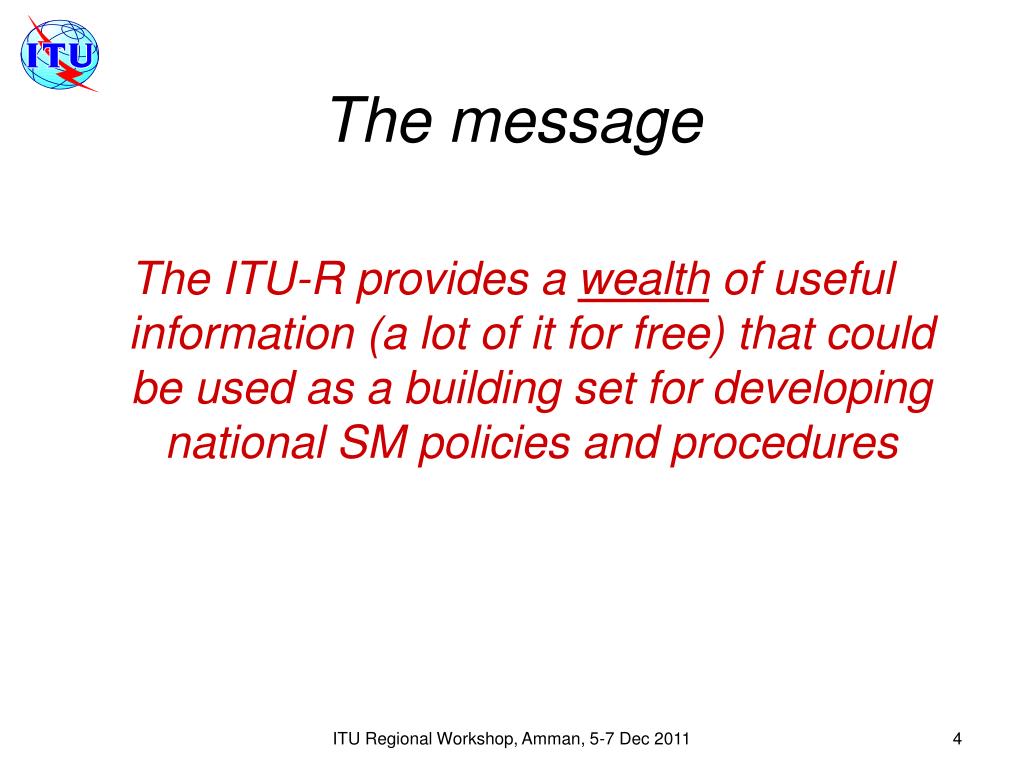 ITU

The message

The ITU-R provides a wealth of useful information (a lot of it for free) that could be used as a building set for developing national SM policies and procedures

ITU Regional Workshop, Amman, 5-7 Dec 2011

4